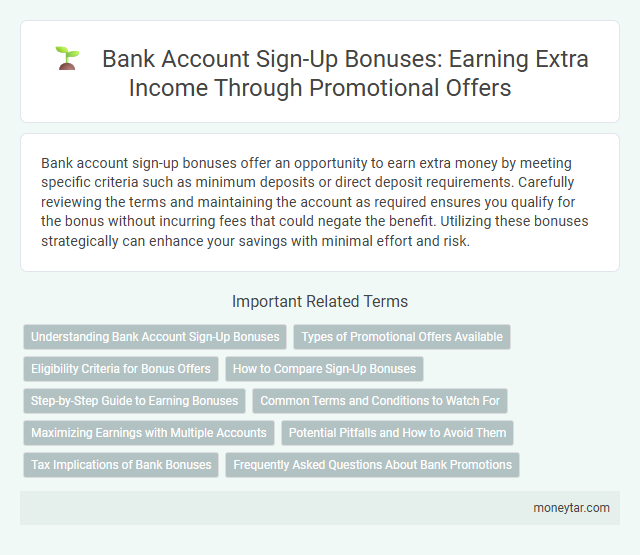 Bank Account Sign-Up Bonuses: Earning Extra Income Through Promotional Offers

Bank account sign-up bonuses offer an opportunity to earn extra money by meeting specific criteria such as minimum deposits or direct deposit requirements. Carefully reviewing the terms and maintaining the account as required ensures you qualify for the bonus without incurring fees that could negate the benefit. Utilizing these bonuses strategically can enhance your savings with minimal effort and risk.

Important Related Terms

Understanding Bank Account Sign-Up Bonuses
Types of Promotional Offers Available
Eligibility Criteria for Bonus Offers
How to Compare Sign-Up Bonuses
Step-by-Step Guide to Earning Bonuses
Common Terms and Conditions to Watch For
Maximizing Earnings with Multiple Accounts
Potential Pitfalls and How to Avoid Them
Tax Implications of Bank Bonuses
Frequently Asked Questions About Bank Promotions

moneytar.com